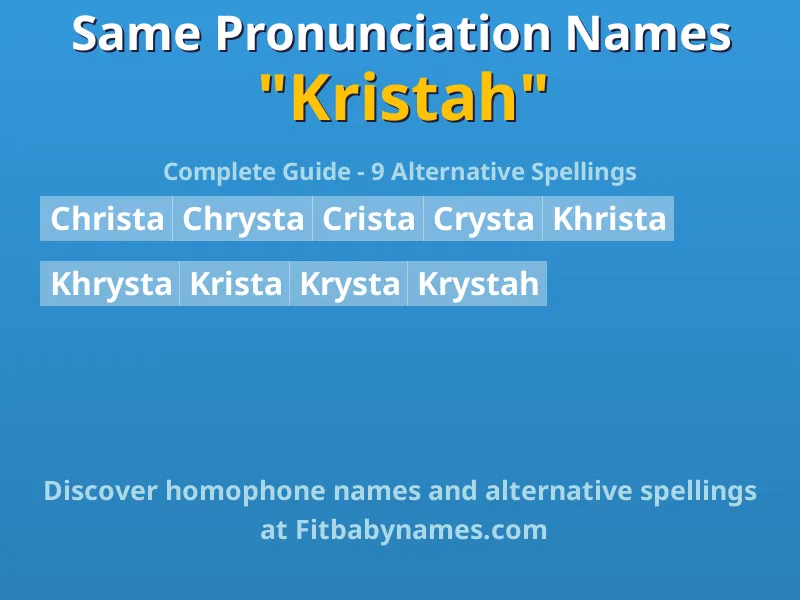 Same Pronunciation Names
"Kristah"

Complete Guide - 9 Alternative Spellings

Christa Chrysta Crista Crysta Khrista

Khrysta Krista Krysta Krystah

Discover homophone names and alternative spellings at Fitbabynames.com